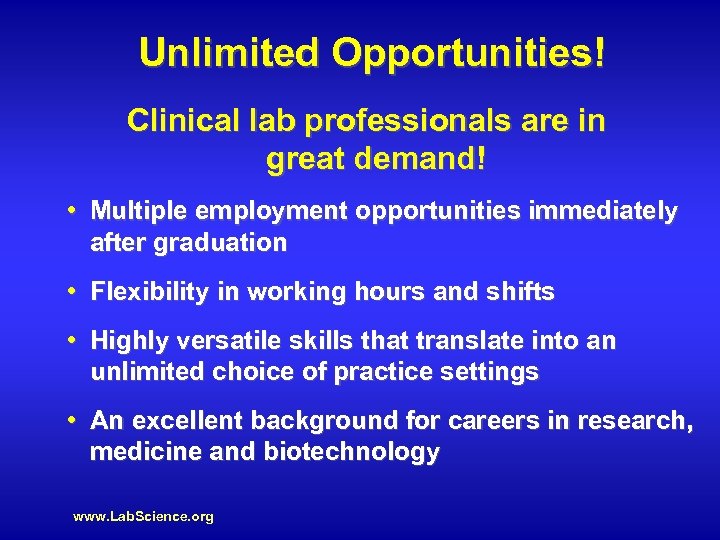 Unlimited Opportunities!

Clinical lab professionals are in great demand!

• Multiple employment opportunities immediately after graduation

• Flexibility in working hours and shifts

• Highly versatile skills that translate into an unlimited choice of practice settings

• An excellent background for careers in research, medicine and biotechnology

www.LabScience.org